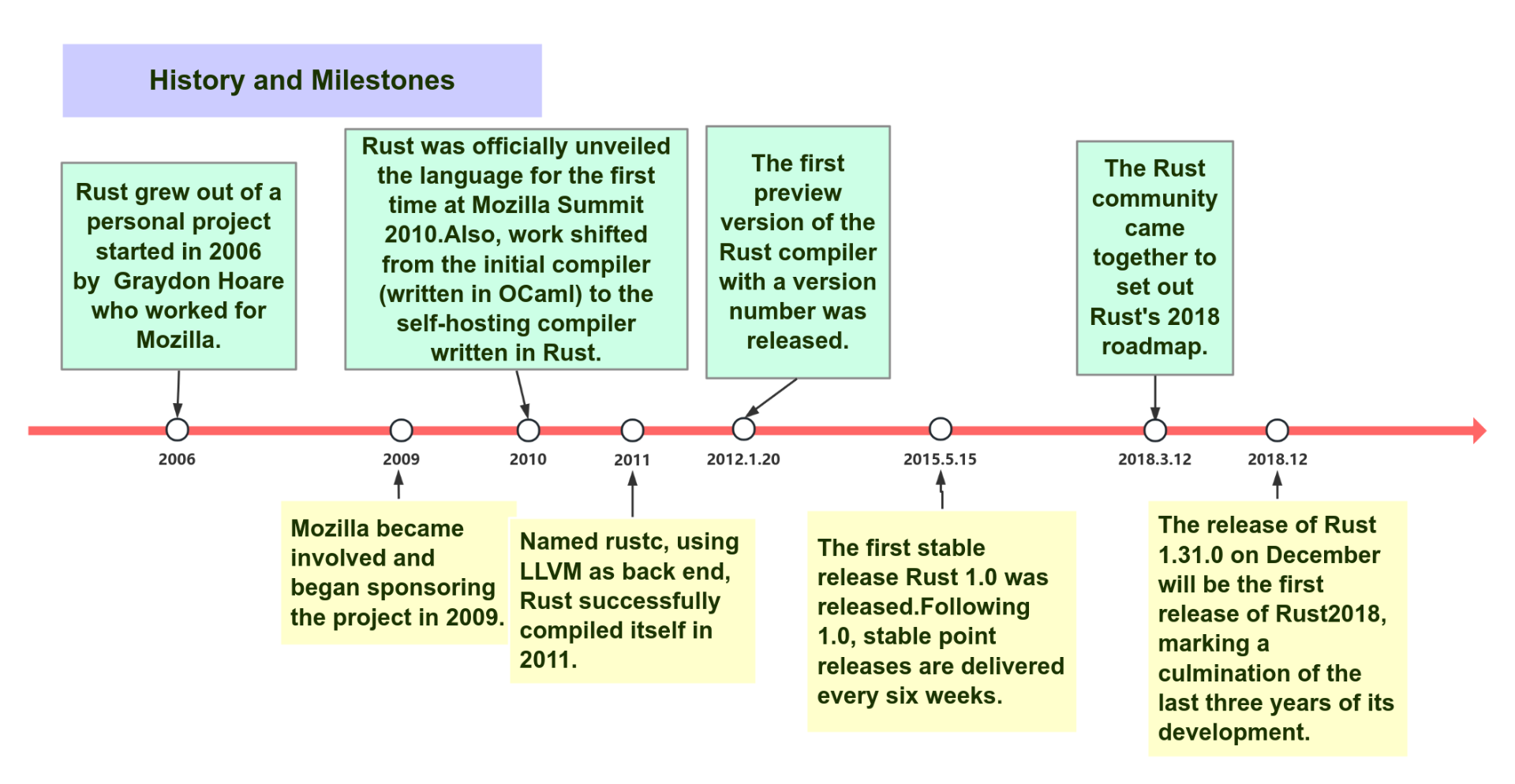 History and Milestones

Rust grew out of a personal project started in 2006 by  Graydon Hoare who worked for Mozilla.

Rust was officially unveiled the language for the first time at Mozilla Summit 2010.Also, work shifted from the initial compiler (written in OCaml) to the self-hosting compiler written in Rust.

The first preview version of the Rust compiler with a version number was released.

The Rust community came together to set out Rust's 2018 roadmap.

2006

2009

2010

2011

2012.1.20

2015.5.15

2018.3.12

2018.12

Mozilla became involved and began sponsoring the project in 2009.

Named rustc, using LLVM as back end, Rust successfully compiled itself in 2011.

The first stable release Rust 1.0 was released.Following 1.0, stable point releases are delivered every six weeks.

The release of Rust 1.31.0 on December will be the first release of Rust2018, marking a culmination of the last three years of its development.